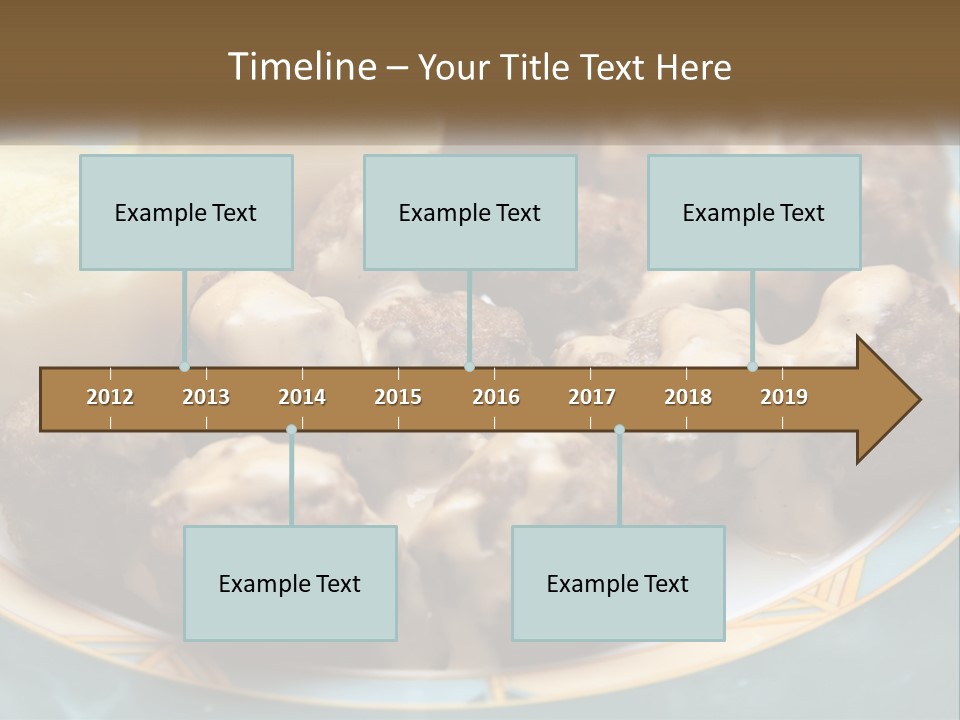 Timeline – Your Title Text Here

Example Text

Example Text

Example Text

2012 2013 2014 2015 2016 2017 2018 2019

Example Text

Example Text